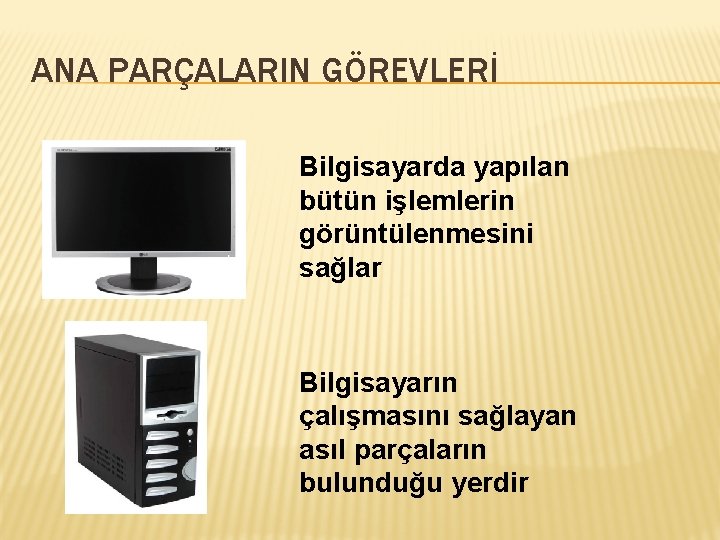 ANA PARÇALARIN GÖREVLERİ

Bilgisayarda yapılan bütün işlemlerin görüntülenmesini sağlar

Bilgisayarın çalışmasını sağlayan asıl parçaların bulunduğu yerdir